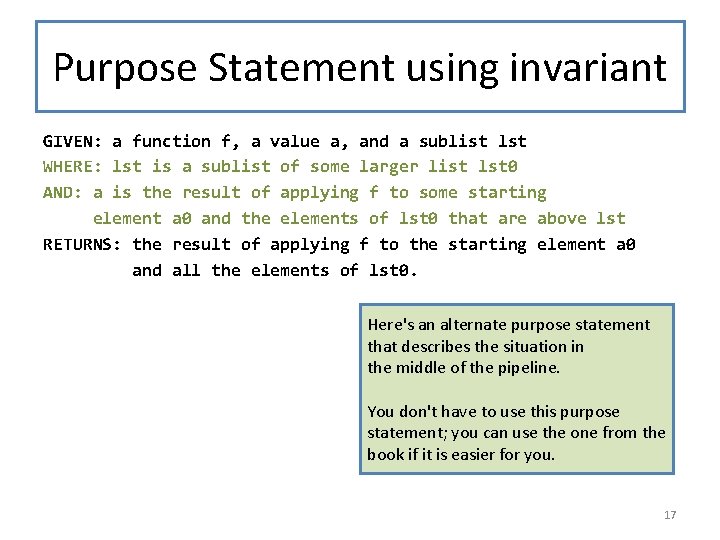 Purpose Statement using invariant

GIVEN: a function f, a value a, and a sublist lst
WHERE: lst is a sublist of some larger list lst0
AND: a is the result of applying f to some starting element a0 and the elements of lst0 that are above lst
RETURNS: the result of applying f to the starting element a0 and all the elements of lst0.

Here's an alternate purpose statement that describes the situation in the middle of the pipeline.

You don't have to use this purpose statement; you can use the one from the book if it is easier for you.

17